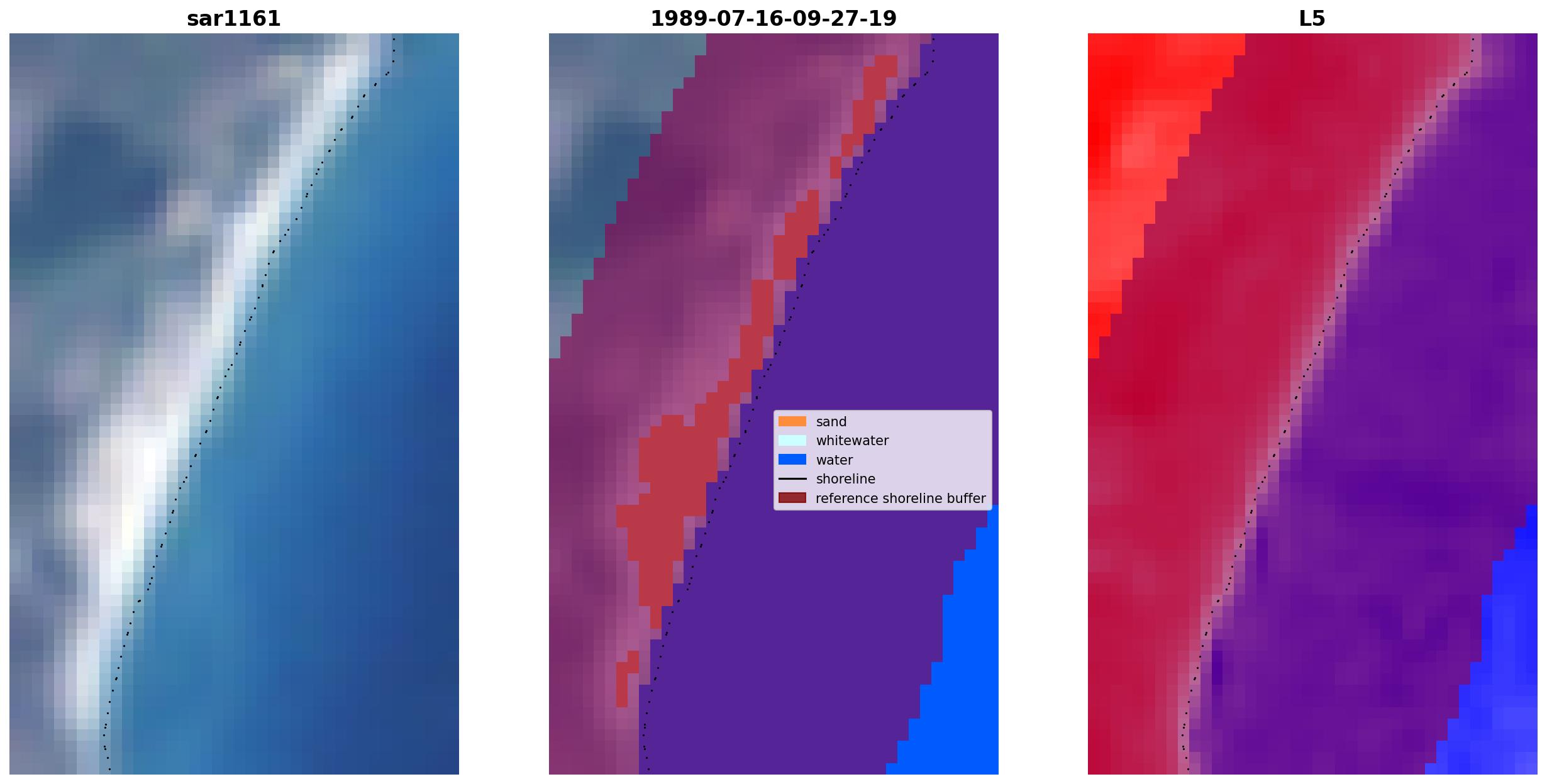 sar1161

1989-07-16-09-27-19

sand
whitewater
water
shoreline
reference shoreline buffer

L5